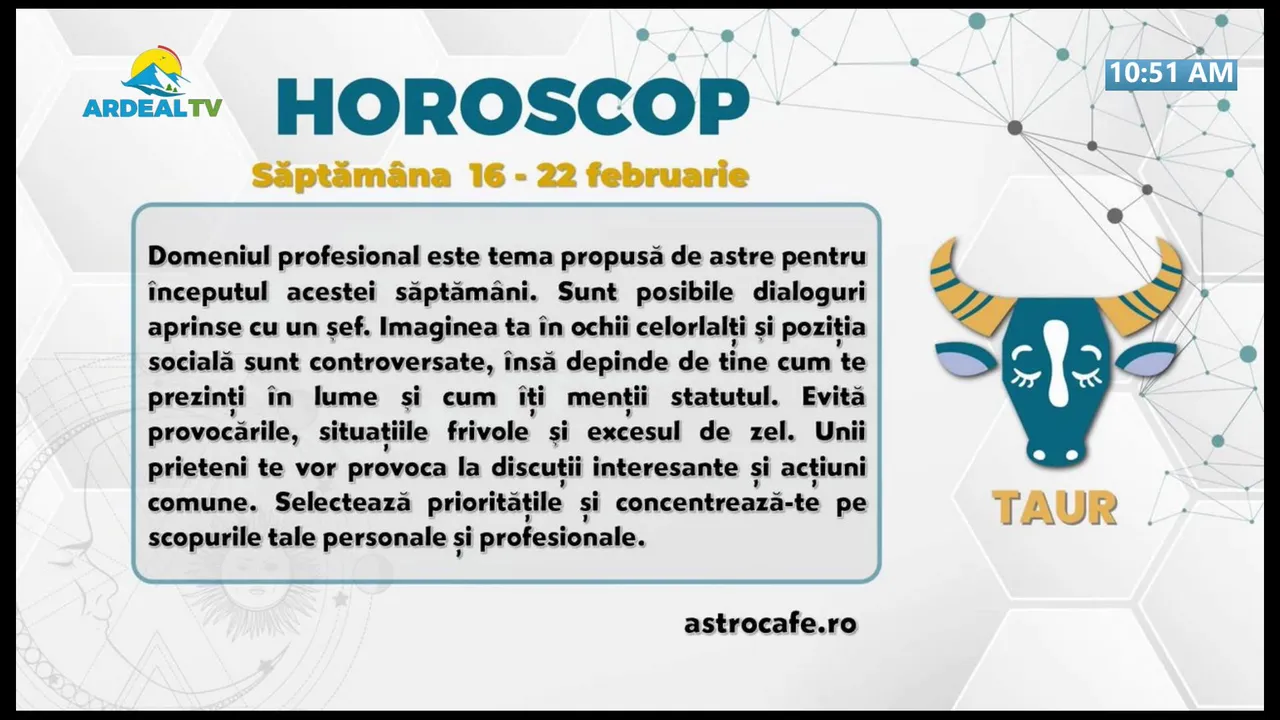 ARDEALTV

HOROSCOP

10:51 AM

Săptămâna 16 - 22 februarie

Domeniul profesional este tema propusă de astre pentru începutul acestei săptămâni. Sunt posibile dialoguri aprinse cu un șef. Imaginea ta în ochii celorlalți și poziția socială sunt controversate, însă depinde de tine cum te prezinți în lume și cum îți menții statutul. Evită provocările, situațiile frivole și excesul de zel. Unii prieteni te vor provoca la discuții interesante și acțiuni comune. Selectează prioritățile și concentrează-te pe scopurile tale personale și profesionale.

TAUR

astrocafe.ro